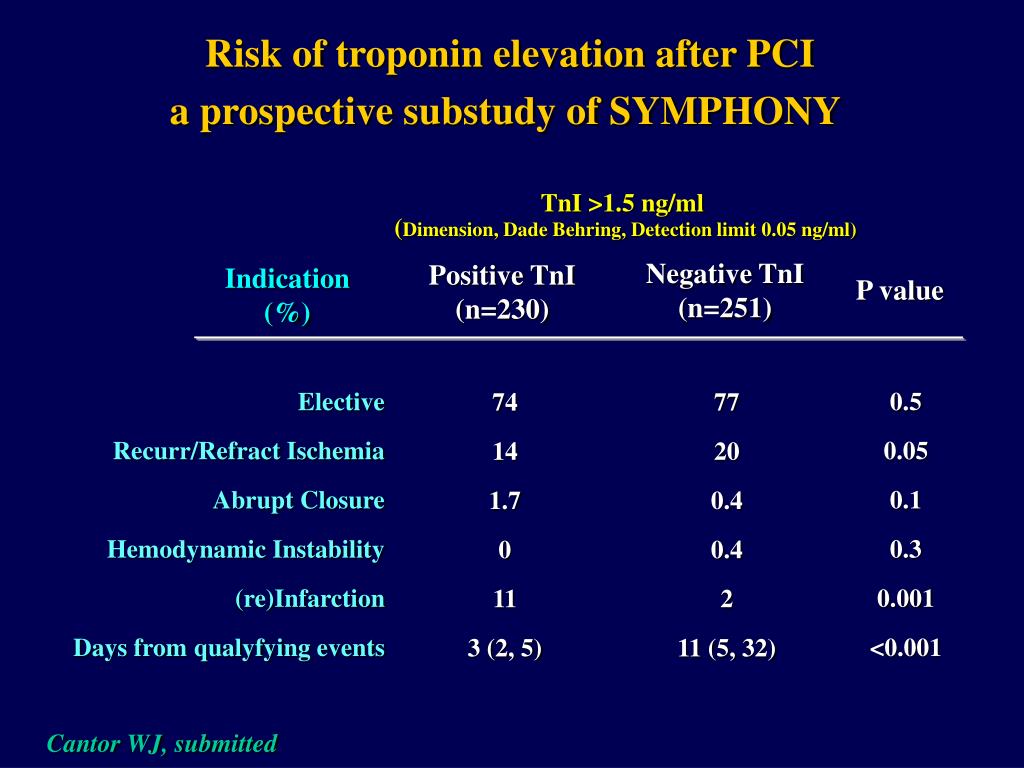 Risk of troponin elevation after PCI
a prospective substudy of SYMPHONY

TnI >1.5 ng/ml
(Dimension, Dade Behring, Detection limit 0.05 ng/ml)

| Indication (%) | Positive TnI (n=230) | Negative TnI (n=251) | P value |
|---|---|---|---|
| Elective | 74 | 77 | 0.5 |
| Recurr/Refract Ischemia | 14 | 20 | 0.05 |
| Abrupt Closure | 1.7 | 0.4 | 0.1 |
| Hemodynamic Instability | 0 | 0.4 | 0.3 |
| (re)Infarction | 11 | 2 | 0.001 |
| Days from qualyfying events | 3 (2, 5) | 11 (5, 32) | <0.001 |

Cantor WJ, submitted